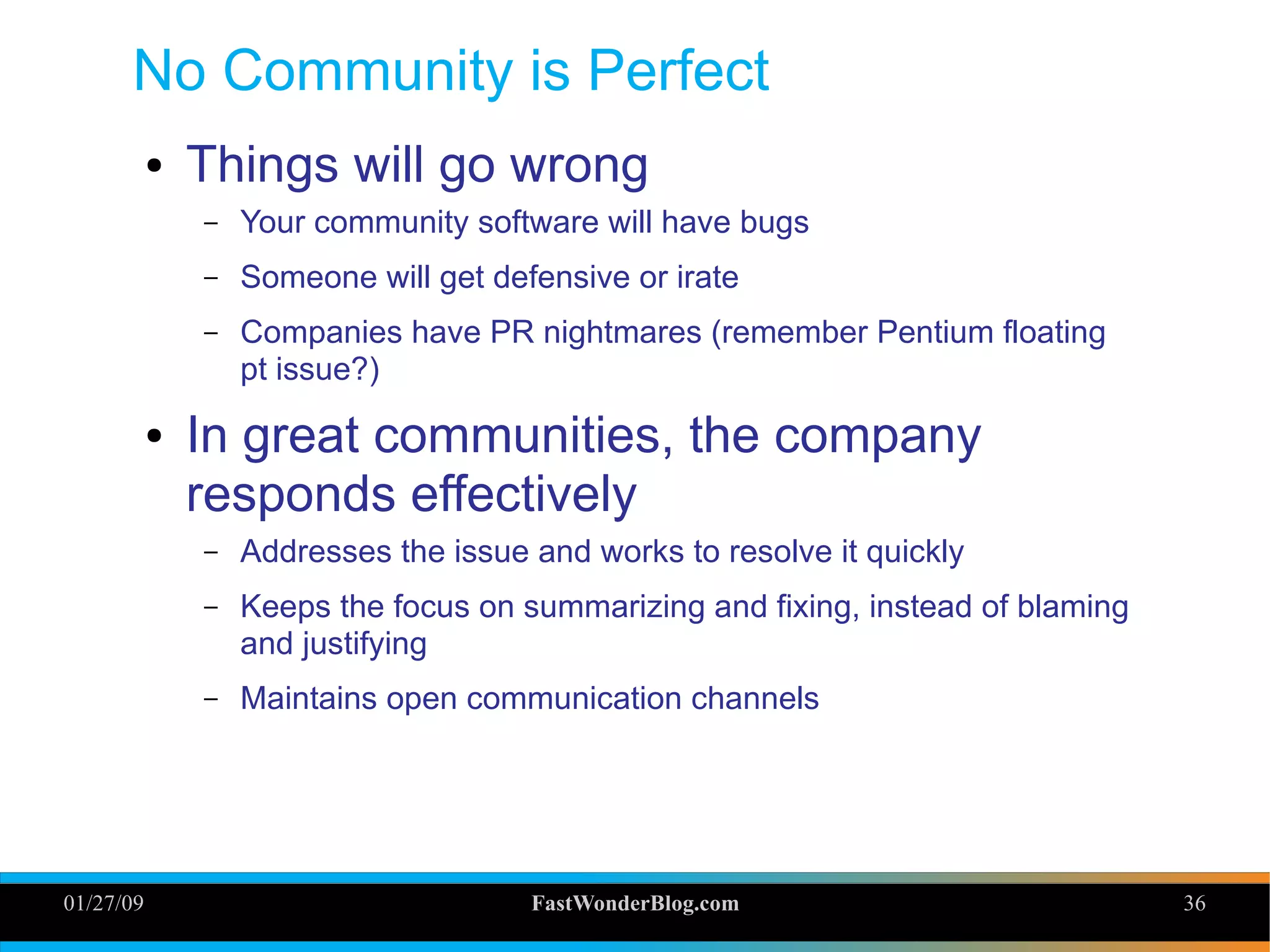 No Community is Perfect

• Things will go wrong

– Your community software will have bugs

– Someone will get defensive or irate

– Companies have PR nightmares (remember Pentium floating pt issue?)

• In great communities, the company responds effectively

– Addresses the issue and works to resolve it quickly

– Keeps the focus on summarizing and fixing, instead of blaming and justifying

– Maintains open communication channels

01/27/09

FastWonderBlog.com

36